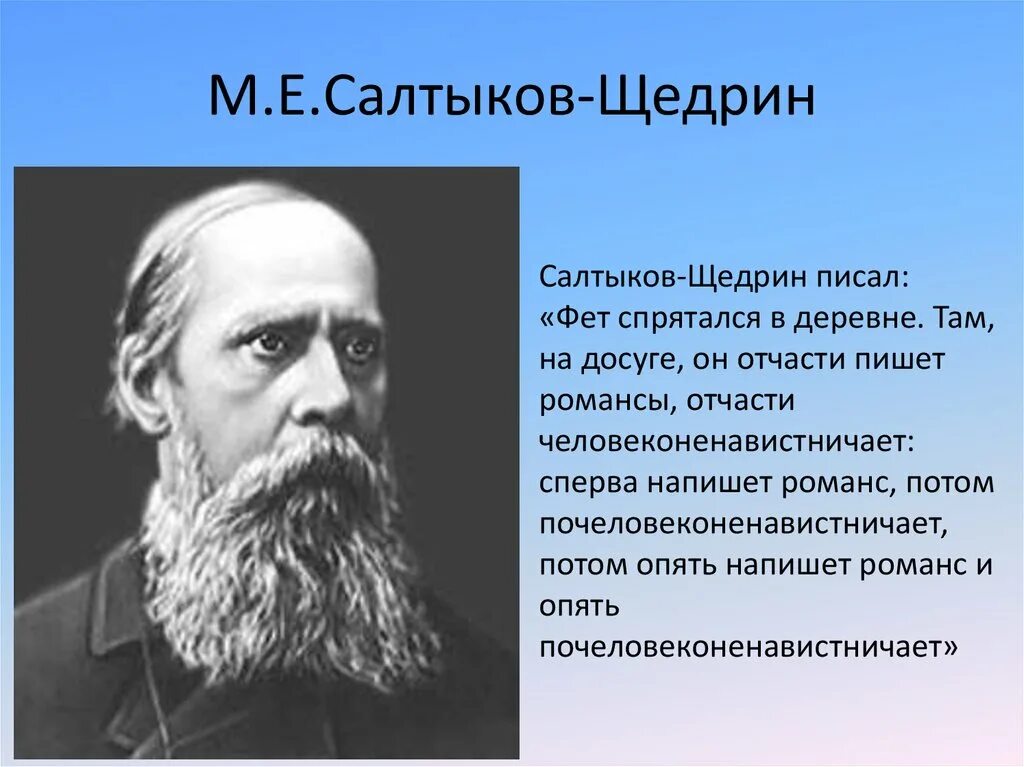 М.Е.Салтыков-Щедрин

Салтыков-Щедрин писал: «Фет спрятался в деревне. Там, на досуге, он отчасти пишет романсы, отчасти человеконенавистничает: сперва напишет романс, потом почеловеконенавистничает, потом опять напишет романс и опять почеловеконенавистничает»